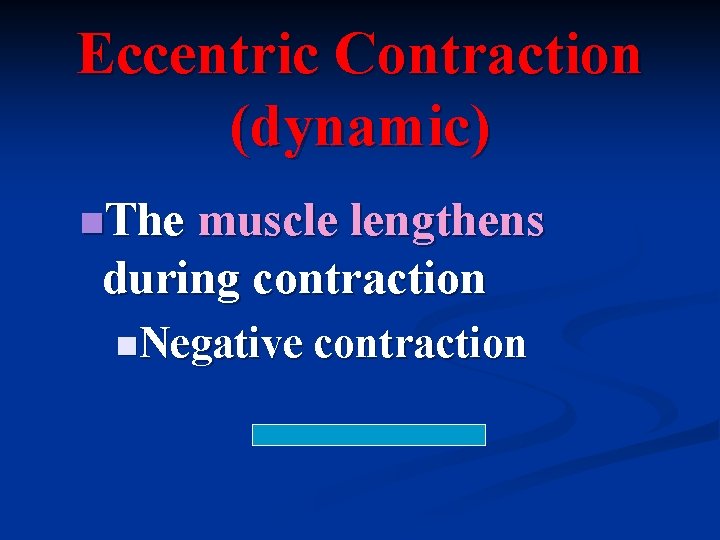 Eccentric Contraction (dynamic)

The muscle lengthens during contraction

Negative contraction